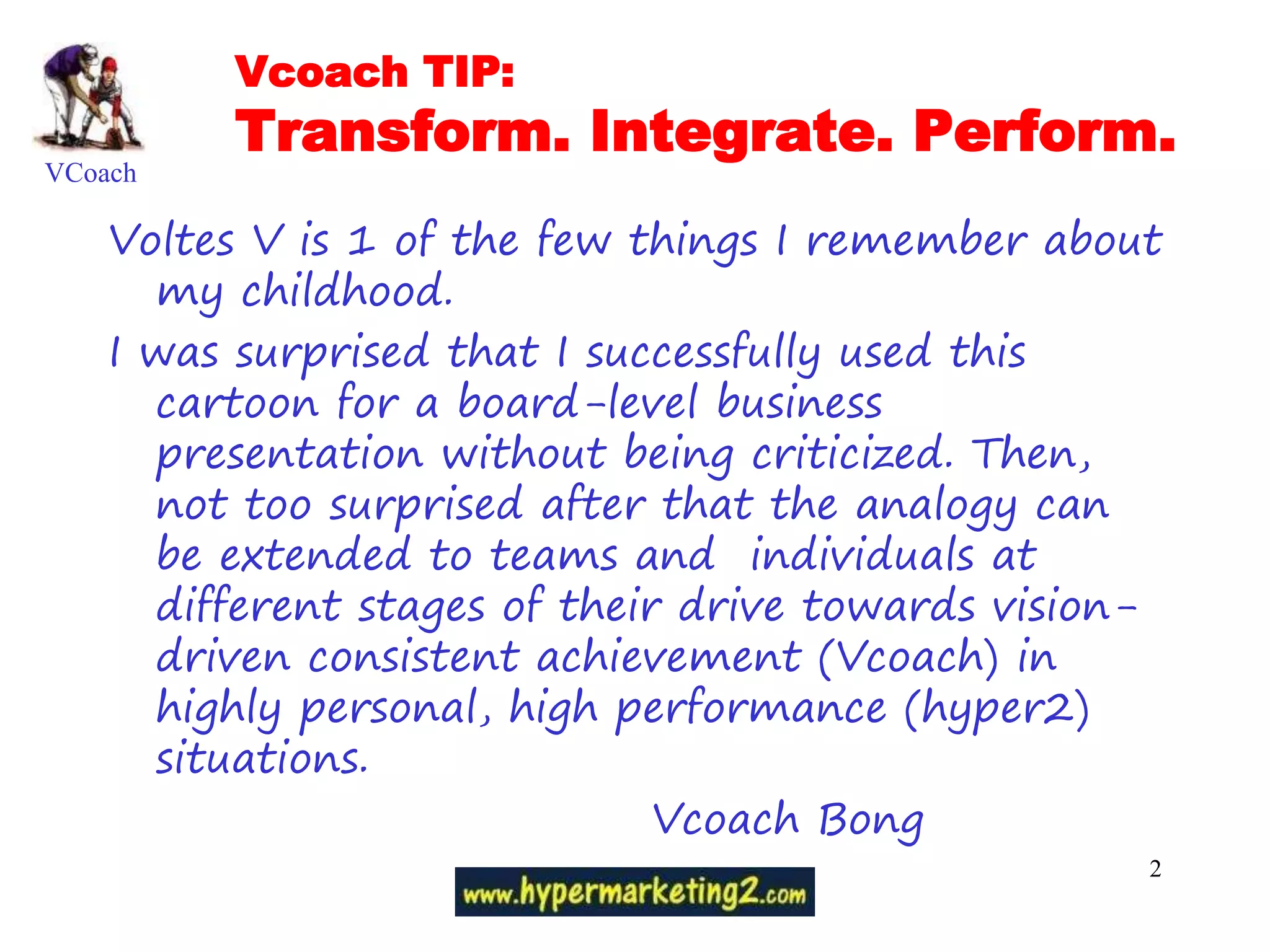 VCoach

Vcoach TIP:
Transform. Integrate. Perform.

Voltes V is 1 of the few things I remember about my childhood.

I was surprised that I successfully used this cartoon for a board-level business presentation without being criticized. Then, not too surprised after that the analogy can be extended to teams and individuals at different stages of their drive towards vision-driven consistent achievement (Vcoach) in highly personal, high performance (hyper2) situations.

Vcoach Bong

2

www.hypermarketing2.com